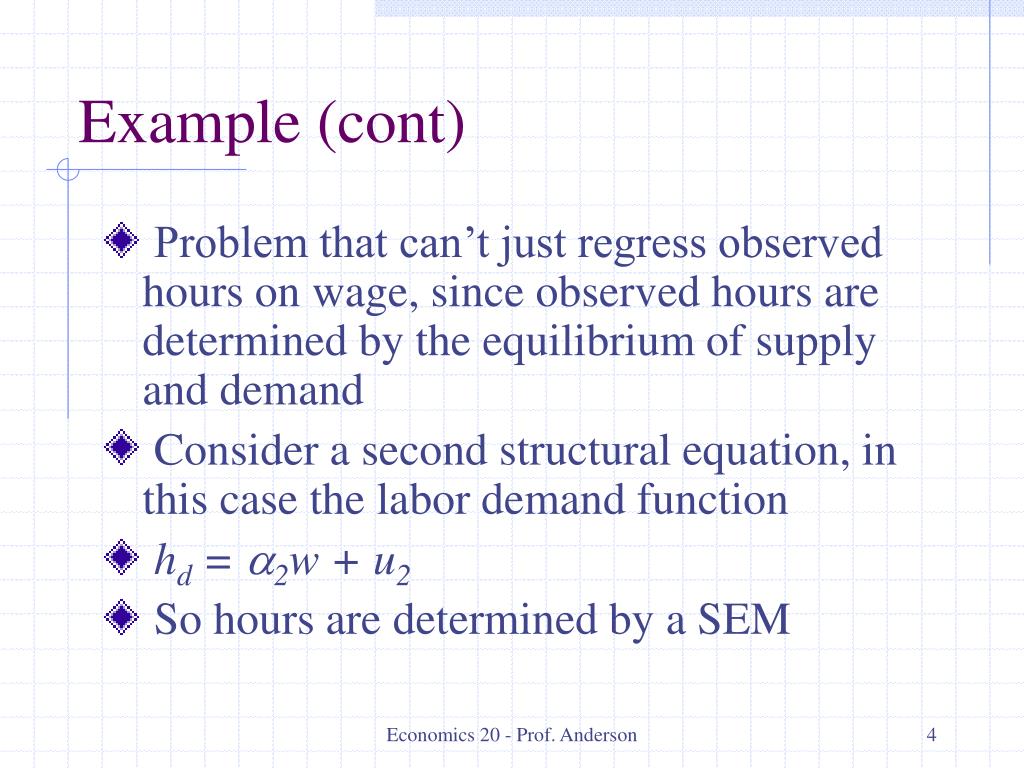 Example (cont)

Problem that can’t just regress observed hours on wage, since observed hours are determined by the equilibrium of supply and demand

Consider a second structural equation, in this case the labor demand function

$h_d = \alpha_2 w + u_2$

So hours are determined by a SEM

Economics 20 - Prof. Anderson

4